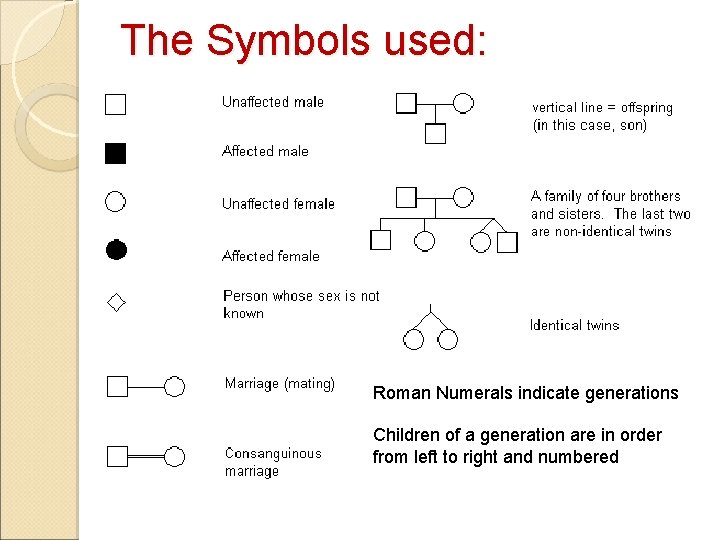 The Symbols used:

Unaffected male

Affected male

Unaffected female

Affected female

Person whose sex is not known

Marriage (mating)

Consanguinous marriage

vertical line = offspring (in this case, son)

A family of four brothers and sisters. The last two are non-identical twins

Identical twins

Roman Numerals indicate generations

Children of a generation are in order from left to right and numbered